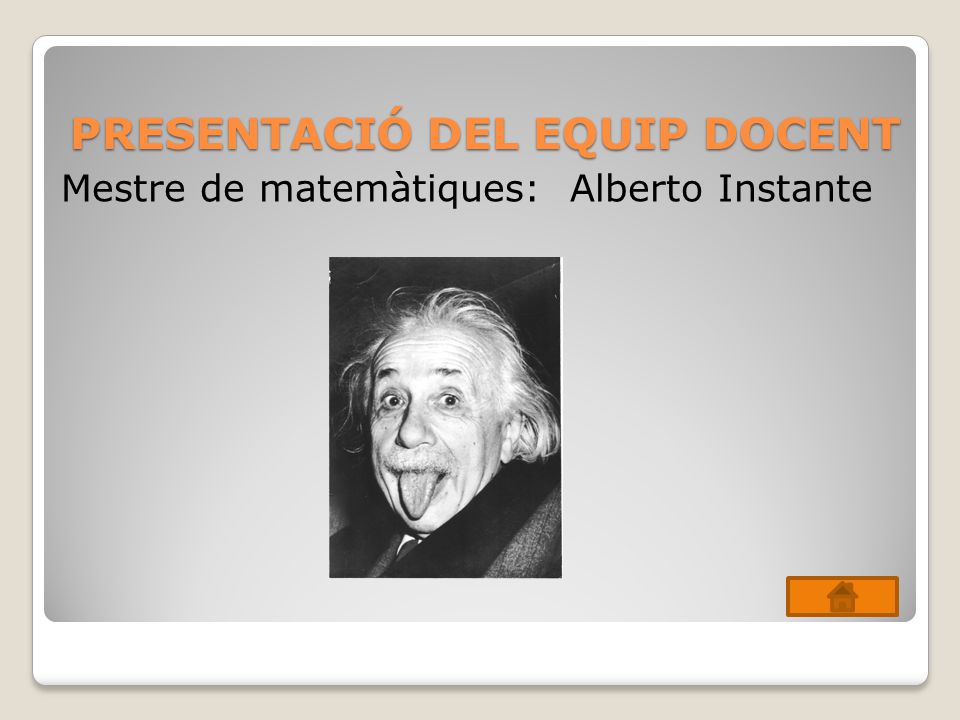 PRESENTACIÓ DEL EQUIP DOCENT

Mestre de matemàtiques: Alberto Instante